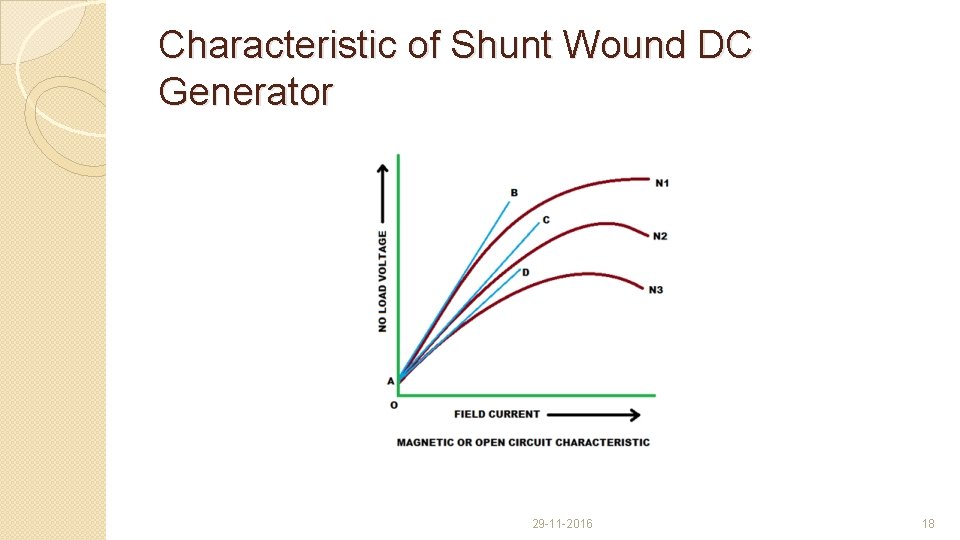 Characteristic of Shunt Wound DC Generator

NO LOAD VOLTAGE

B

C

D

N1

N2

N3

A

O

FIELD CURRENT

MAGNETIC OR OPEN CIRCUIT CHARACTERISTIC

29-11-2016

18